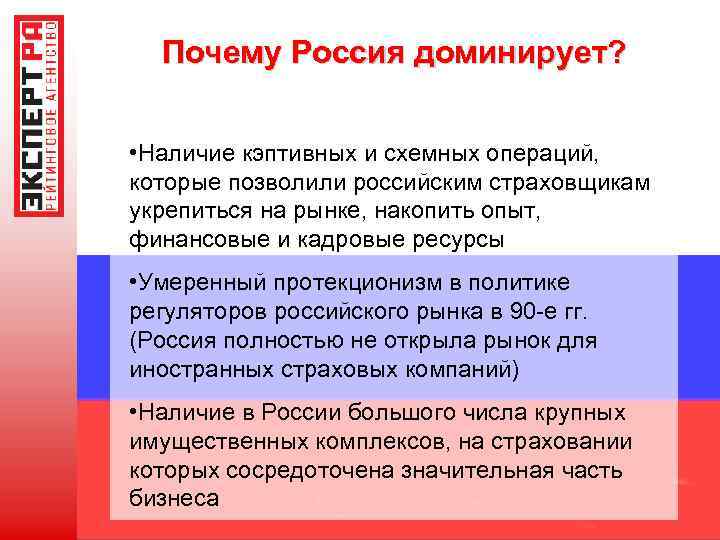 ЭКСПЕРТ РА
РЕЙТИНГОВОЕ АГЕНТСТВО

Почему Россия доминирует?

•Наличие кэптивных и схемных операций, которые позволили российским страховщикам укрепиться на рынке, накопить опыт, финансовые и кадровые ресурсы

•Умеренный протекционизм в политике регуляторов российского рынка в 90-е гг. (Россия полностью не открыла рынок для иностранных страховых компаний)

•Наличие в России большого числа крупных имущественных комплексов, на страховании которых сосредоточена значительная часть бизнеса